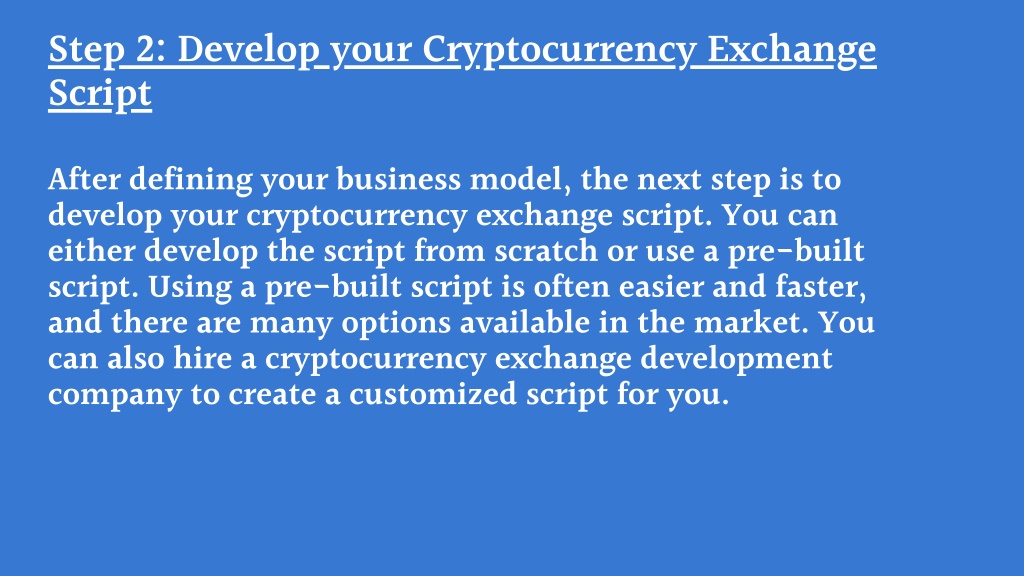 Step 2: Develop your Cryptocurrency Exchange Script

After defining your business model, the next step is to develop your cryptocurrency exchange script. You can either develop the script from scratch or use a pre-built script. Using a pre-built script is often easier and faster, and there are many options available in the market. You can also hire a cryptocurrency exchange development company to create a customized script for you.